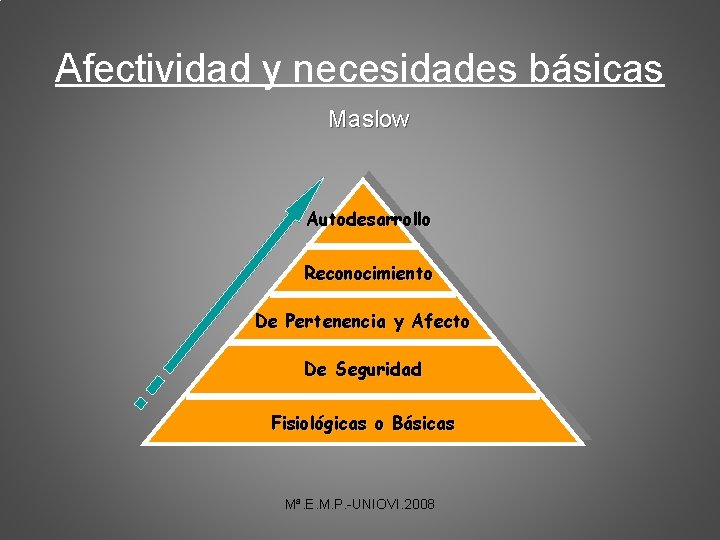 Afectividad y necesidades básicas

Maslow

Autodesarrollo

Reconocimiento

De Pertenencia y Afecto

De Seguridad

Fisiológicas o Básicas

Mª.E.M.P.-UNIOVI.2008